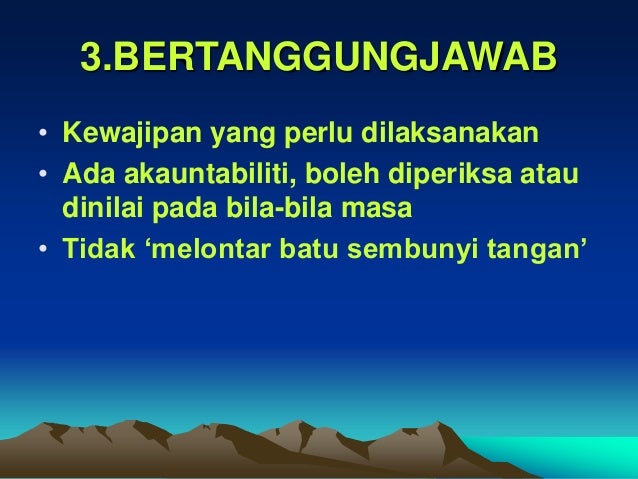 3.BERTANGGUNGJAWAB

• Kewajipan yang perlu dilaksanakan
• Ada akauntabiliti, boleh diperiksa atau dinilai pada bila-bila masa
• Tidak ‘melontar batu sembunyi tangan’